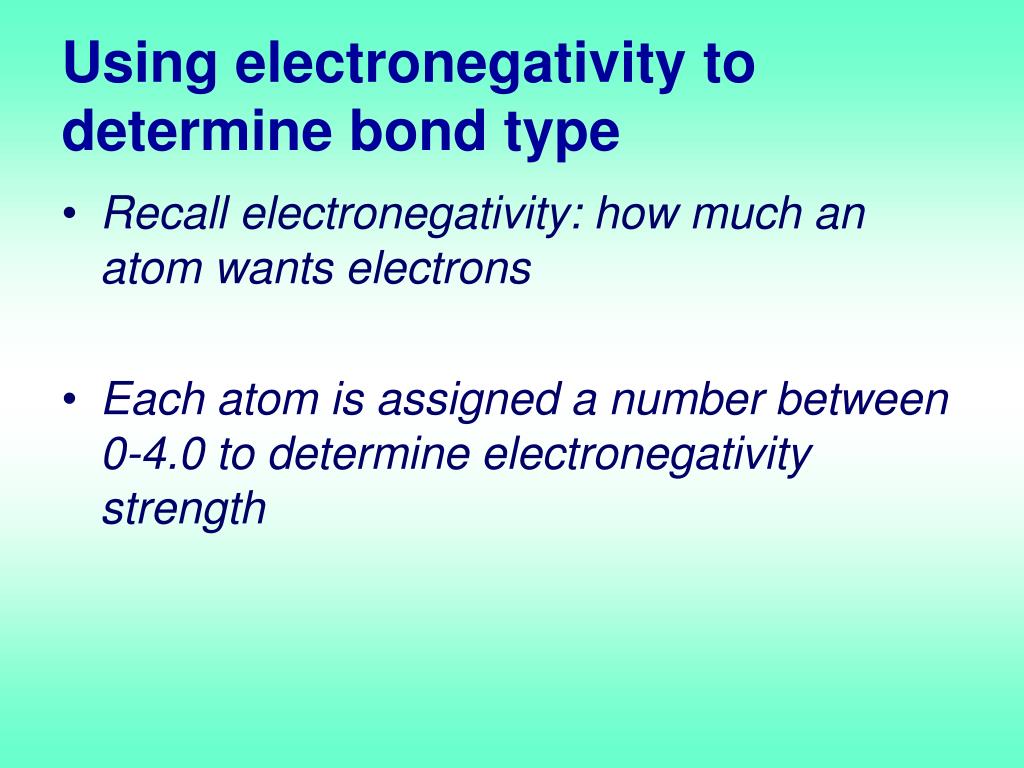 Using electronegativity to determine bond type

• Recall electronegativity: how much an atom wants electrons

• Each atom is assigned a number between 0-4.0 to determine electronegativity strength